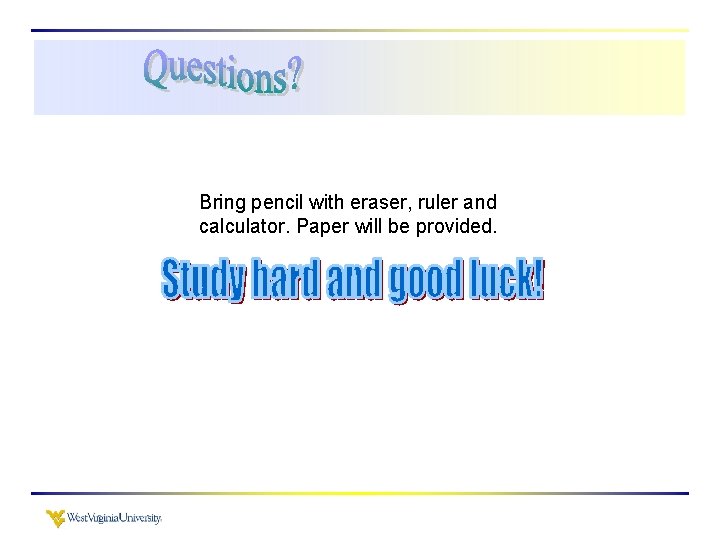 Questions?

Bring pencil with eraser, ruler and calculator. Paper will be provided.

Study hard and good luck!

WestVirginiaUniversity.